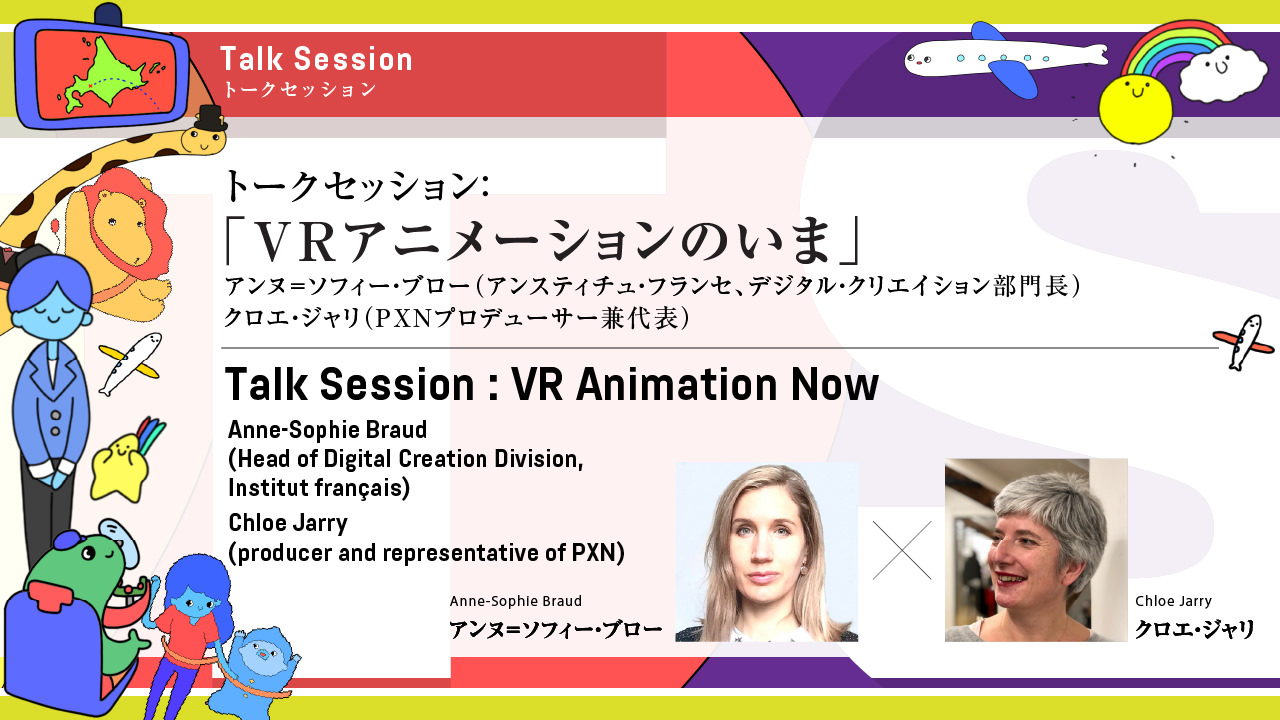 Talk Session
トークセッション

トークセッション:
「VRアニメーションのいま」
アンヌ=ソフィー・ブロー(アンスティチュ・フランセ、デジタル・クリエイション部門長)
クロエ・ジャリ(PXNプロデューサー兼代表)

Talk Session : VR Animation Now
Anne-Sophie Braud
(Head of Digital Creation Division, Institut français)
Chloe Jarry
(producer and representative of PXN)

Anne-Sophie Braud
アンヌ=ソフィー・ブロー

Chloe Jarry
クロエ・ジャリ